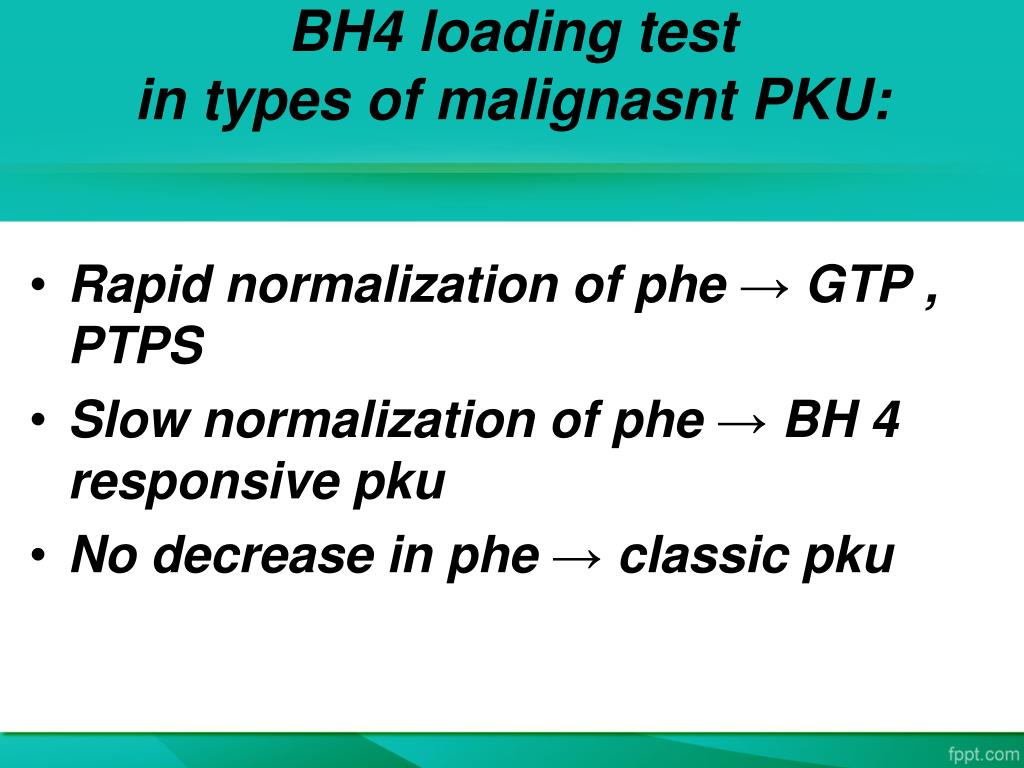 BH4 loading test
in types of malignasnt PKU:

• Rapid normalization of phe → GTP , PTPS
• Slow normalization of phe → BH 4 responsive pku
• No decrease in phe → classic pku

fppt.com